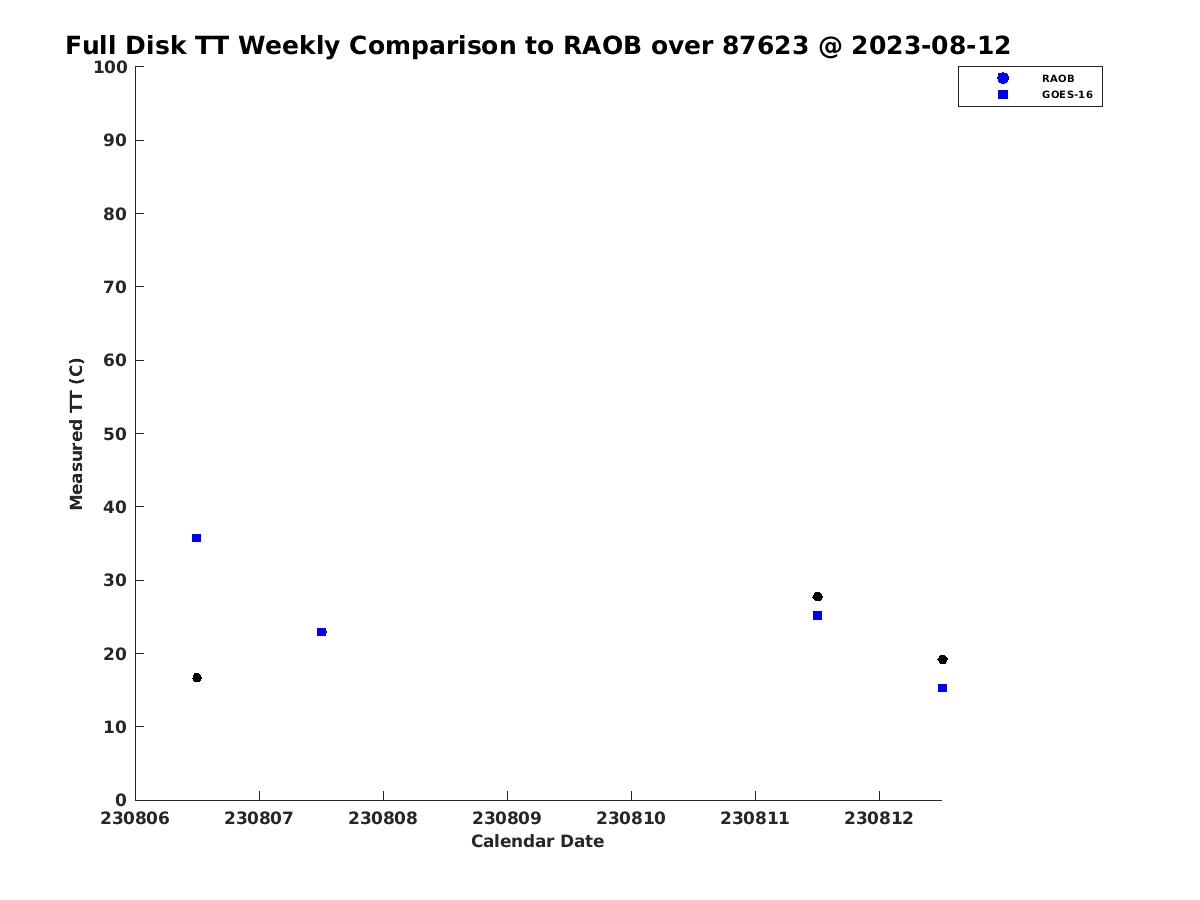 Full Disk TT Weekly Comparison to RAOB over 87623 @ 2023-08-12

RAOB
GOES-16

Measured TT (C)

100
90
80
70
60
50
40
30
20
10
0

230806 230807 230808 230809 230810 230811 230812

Calendar Date